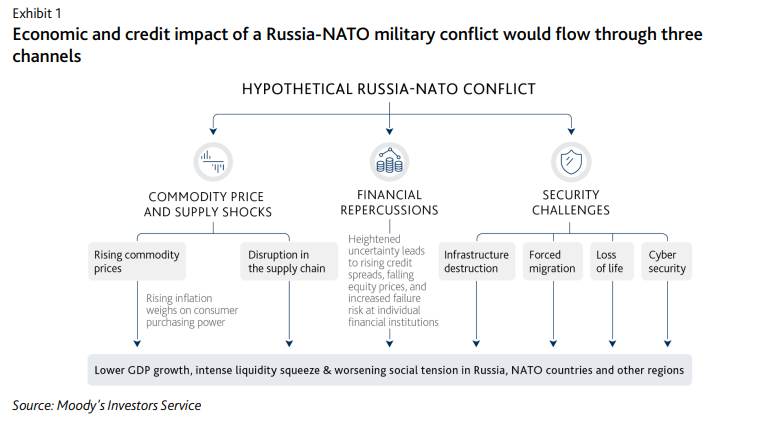 Exhibit 1
Economic and credit impact of a Russia-NATO military conflict would flow through three channels

HYPOTHETICAL RUSSIA-NATO CONFLICT

COMMODITY PRICE AND SUPPLY SHOCKS

Rising commodity prices

Rising inflation weighs on consumer purchasing power

Disruption in the supply chain

FINANCIAL REPERCUSSIONS

Heightened uncertainty leads to rising credit spreads, falling equity prices, and increased failure risk at individual financial institutions

SECURITY CHALLENGES

Infrastructure destruction

Forced migration

Loss of life

Cyber security

Lower GDP growth, intense liquidity squeeze & worsening social tension in Russia, NATO countries and other regions

Source: Moody's Investors Service